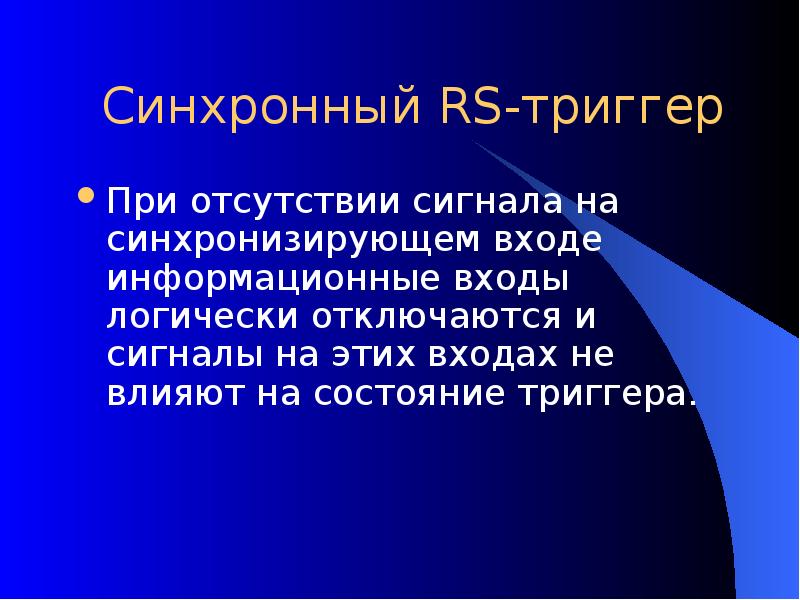 Синхронный RS-триггер

При отсутствии сигнала на синхронизирующем входе информационные входы логически отключаются и сигналы на этих входах не влияют на состояние триггера.